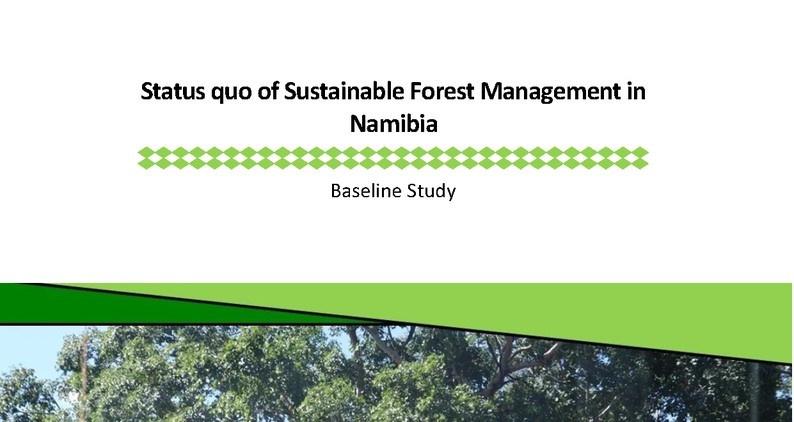 Status quo of Sustainable Forest Management in Namibia

Baseline Study